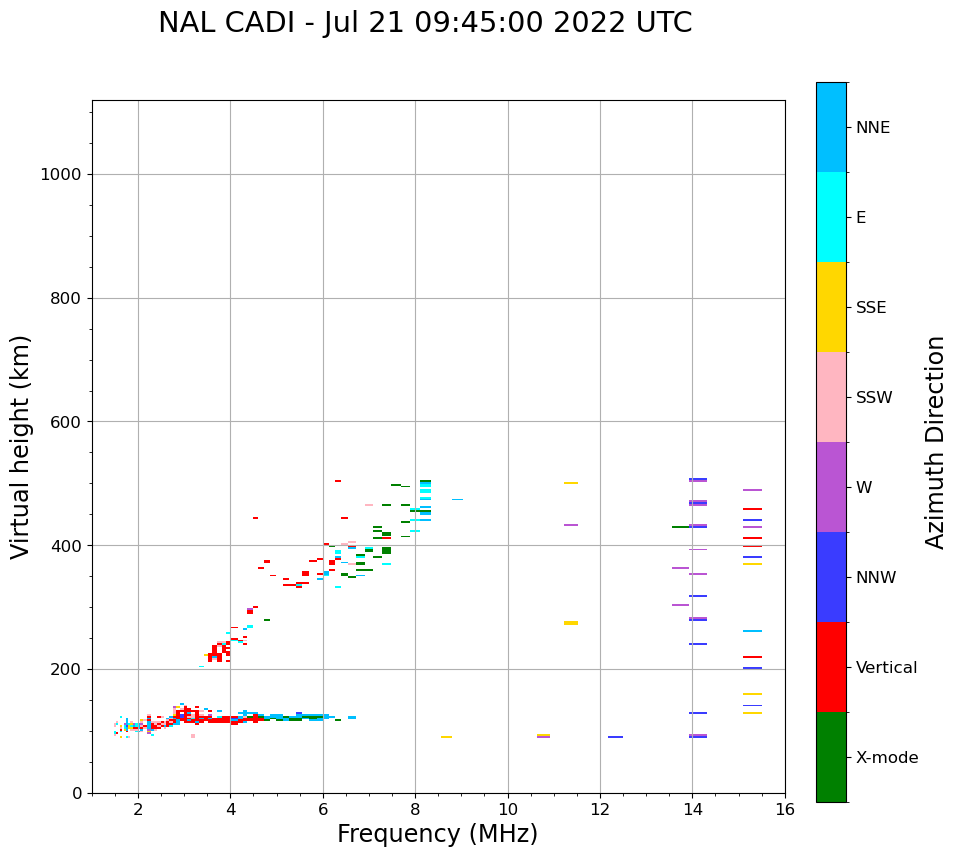 NAL CADI - Jul 21 09:45:00 2022 UTC

Virtual height (km)

1000
800
600
400
200
0

2
4
6
8
10
12
14
16

Frequency (MHz)

NNE
E
SSE
SSW
W
NNW
Vertical
X-mode

Azimuth Direction